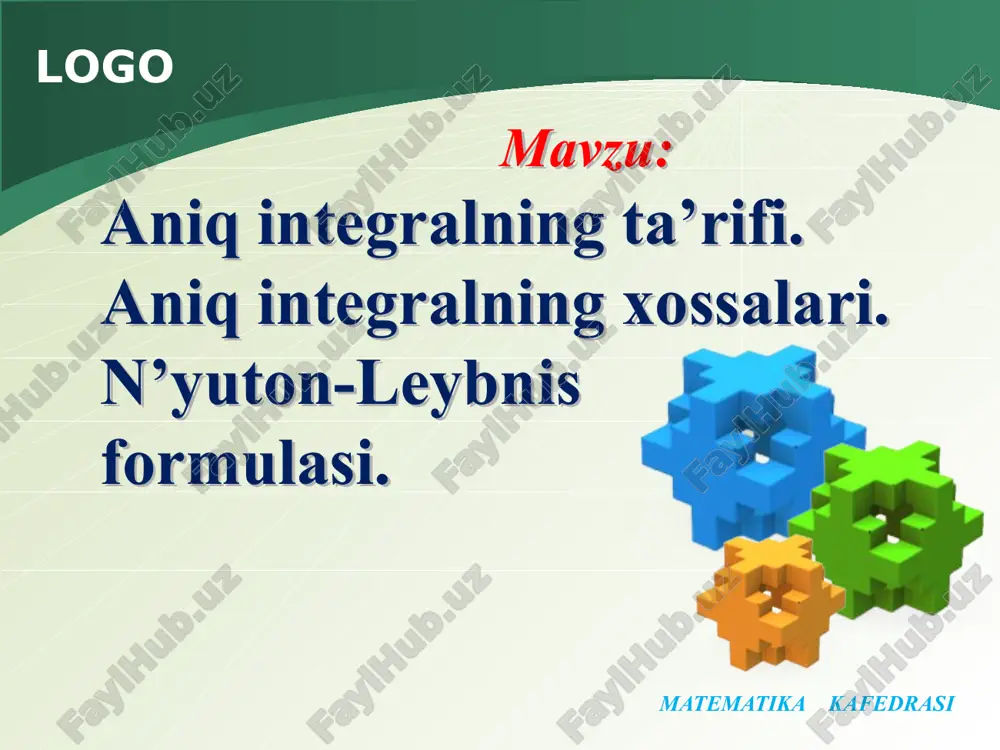 LOGO

Mavzu:

Aniq integralning ta’rifi. Aniq integralning xossalari. N’yuton-Leybnis formulasi.

MATEMATIKA KAFEDRASI

FaylHub.uz